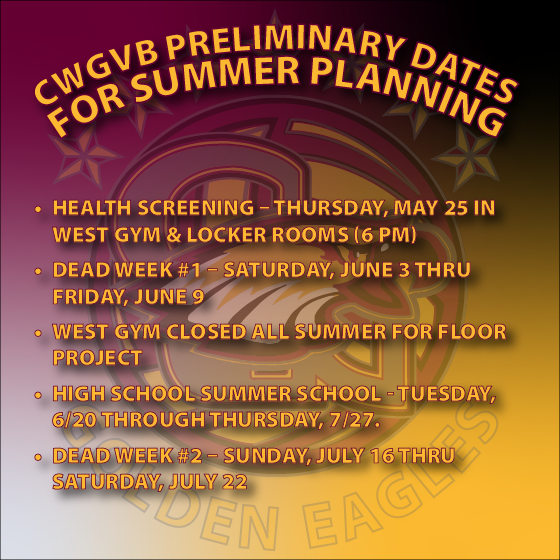 CWGVB PRELIMINARY DATES FOR SUMMER PLANNING

• HEALTH SCREENING – THURSDAY, MAY 25 IN WEST GYM & LOCKER ROOMS (6 PM)

• DEAD WEEK #1 – SATURDAY, JUNE 3 THRU FRIDAY, JUNE 9

• WEST GYM CLOSED ALL SUMMER FOR FLOOR PROJECT

• HIGH SCHOOL SUMMER SCHOOL - TUESDAY, 6/20 THROUGH THURSDAY, 7/27.

• DEAD WEEK #2 – SUNDAY, JULY 16 THRU SATURDAY, JULY 22

GOLDEN EAGLES